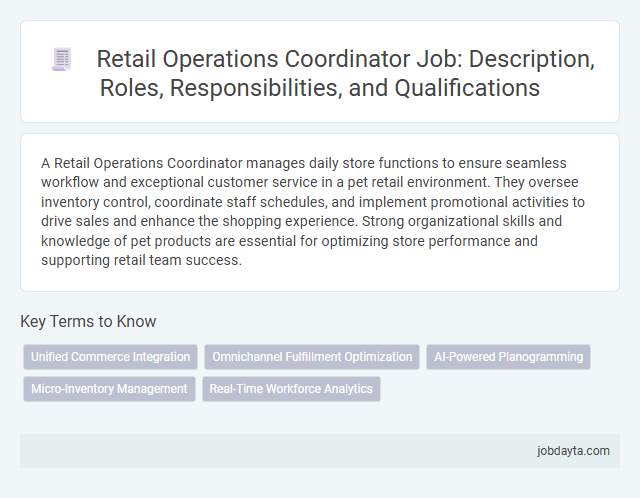 Retail Operations Coordinator Job: Description, Roles, Responsibilities, and Qualifications

A Retail Operations Coordinator manages daily store functions to ensure seamless workflow and exceptional customer service in a pet retail environment. They oversee inventory control, coordinate staff schedules, and implement promotional activities to drive sales and enhance the shopping experience. Strong organizational skills and knowledge of pet products are essential for optimizing store performance and supporting retail team success.

Key Terms to Know

Unified Commerce Integration

Omnichannel Fulfillment Optimization

AI-Powered Planogramming

Micro-Inventory Management

Real-Time Workforce Analytics

jobdayta.com